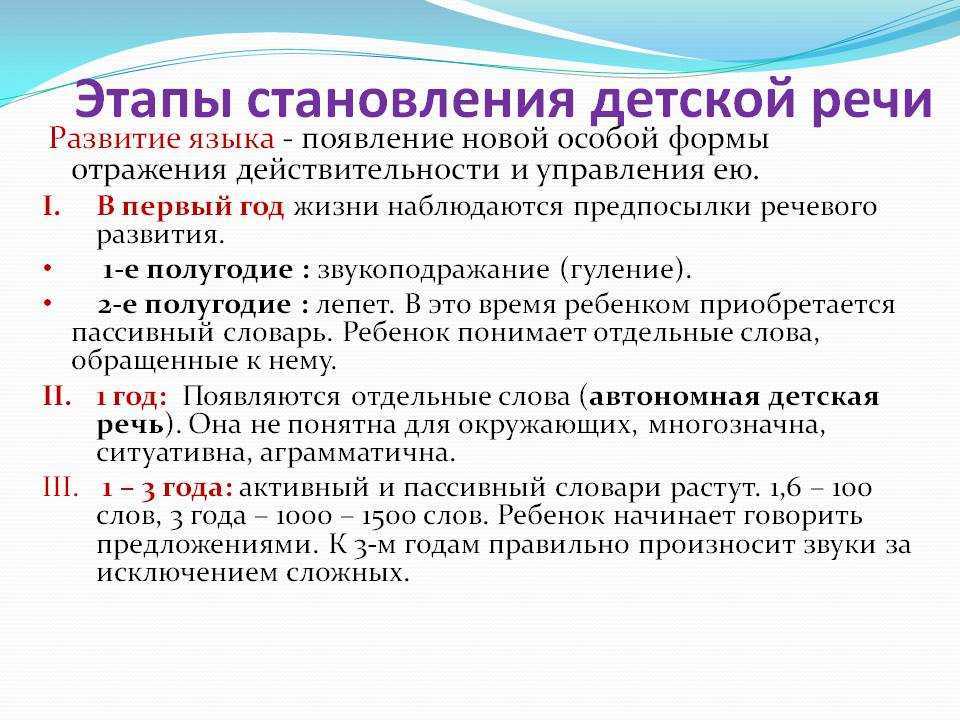 Этапы становления детской речи

Развитие языка - появление новой особой формы отражения действительности и управления ею.

I. В первый год жизни наблюдаются предпосылки речевого развития.

• 1-е полугодие : звукоподражание (гуление).

• 2-е полугодие : лепет. В это время ребенком приобретается пассивный словарь. Ребенок понимает отдельные слова, обращенные к нему.

II. 1 год: Появляются отдельные слова (автономная детская речь). Она не понятна для окружающих, многозначна, ситуативна, аграмматична.

III. 1 – 3 года: активный и пассивный словари растут. 1,6 – 100 слов, 3 года – 1000 – 1500 слов. Ребенок начинает говорить предложениями. К 3-м годам правильно произносит звуки за исключением сложных.